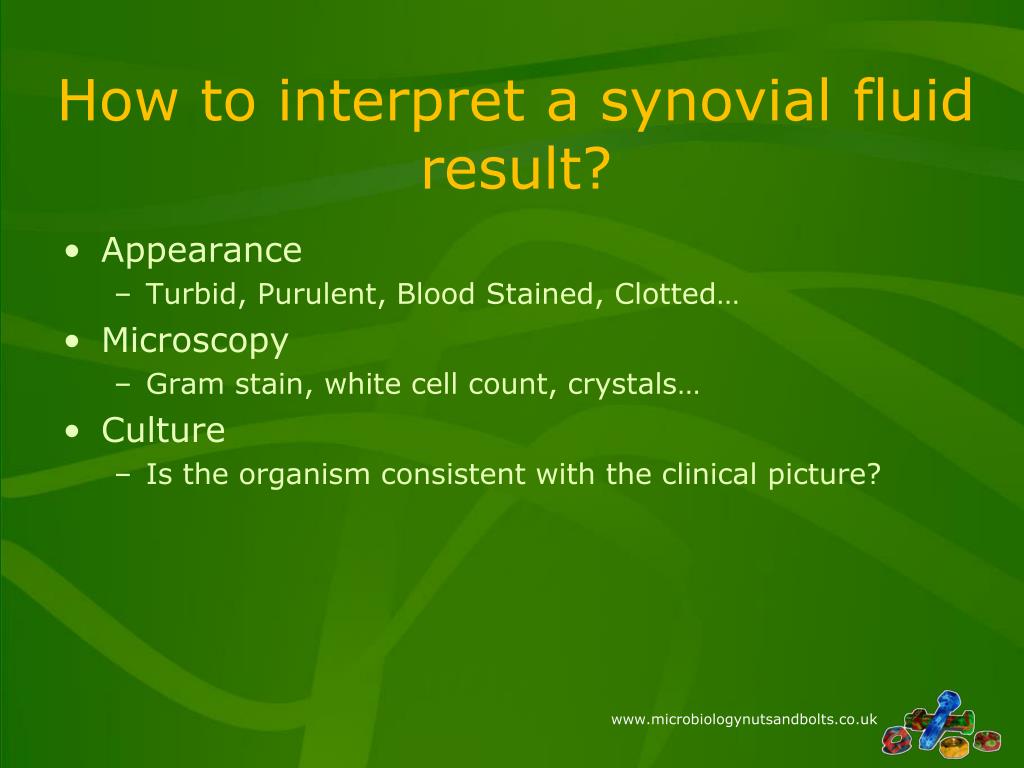 How to interpret a synovial fluid result?

• Appearance
– Turbid, Purulent, Blood Stained, Clotted…
• Microscopy
– Gram stain, white cell count, crystals…
• Culture
– Is the organism consistent with the clinical picture?

www.microbiologynutsandbolts.co.uk